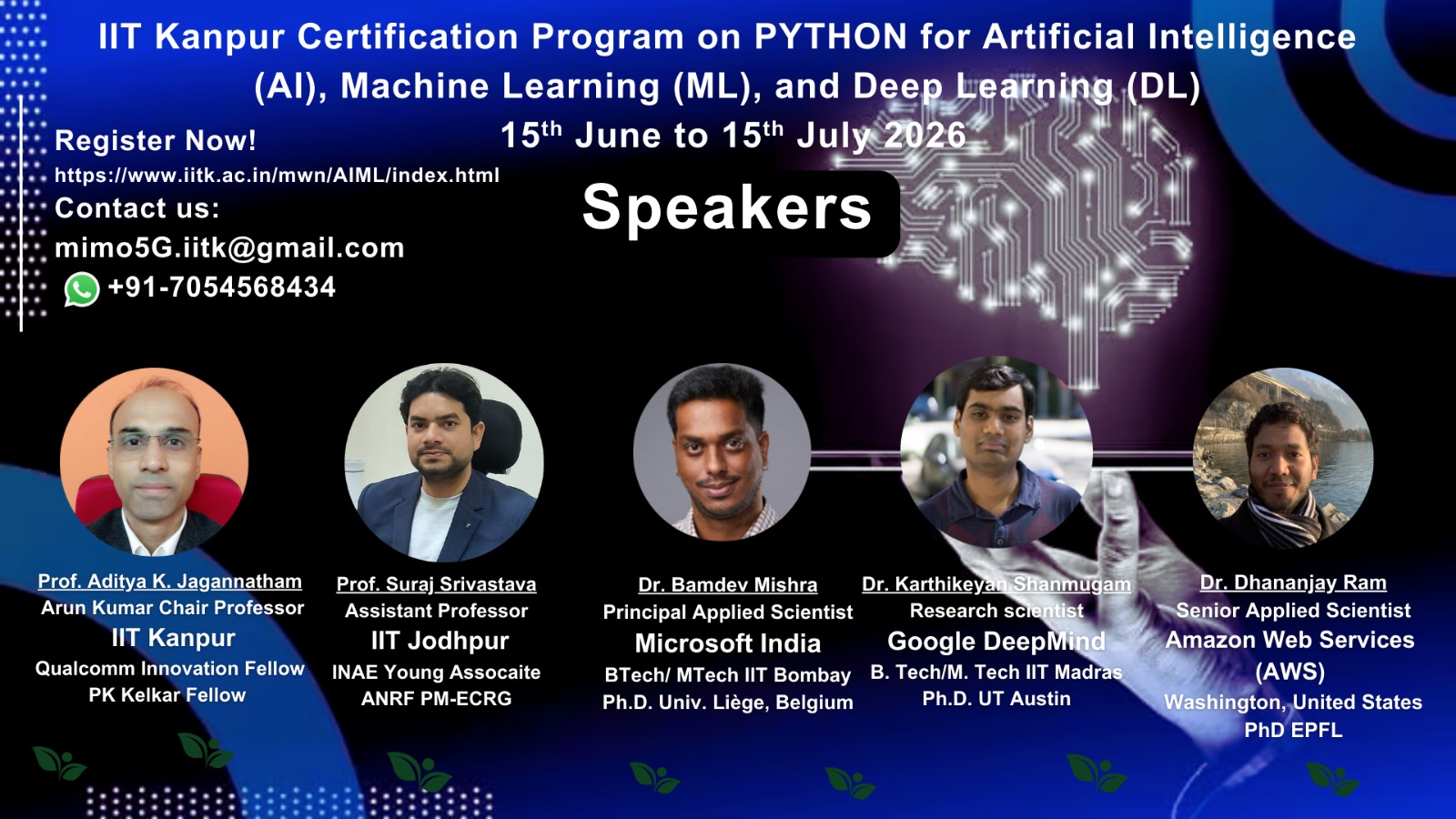 IIT Kanpur Certification Program on PYTHON for Artificial Intelligence (AI), Machine Learning (ML), and Deep Learning (DL)

15th June to 15th July 2026

Register Now!
https://www.iitk.ac.in/mwn/AIML/index.html
Contact us:
mimo5G.iitk@gmail.com
+91-7054568434

Speakers

Prof. Aditya K. Jagannatham
Arun Kumar Chair Professor
IIT Kanpur
Qualcomm Innovation Fellow
PK Kelkar Fellow

Prof. Suraj Srivastava
Assistant Professor
IIT Jodhpur
INAE Young Assocaite
ANRF PM-ECRG

Dr. Bamdev Mishra
Principal Applied Scientist
Microsoft India
BTech/ MTech IIT Bombay
Ph.D. Univ. Liège, Belgium

Dr. Karthikeyan Shanmugam
Research scientist
Google DeepMind
B. Tech/M. Tech IIT Madras
Ph.D. UT Austin

Dr. Dhananjay Ram
Senior Applied Scientist
Amazon Web Services
(AWS)
Washington, United States
PhD EPFL